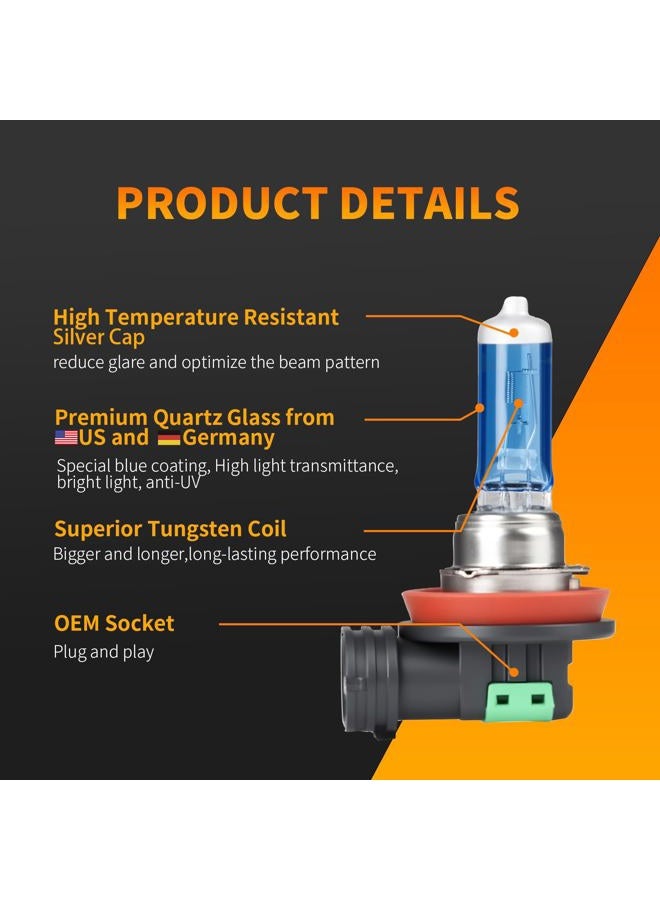 PRODUCT DETAILS

High Temperature Resistant Silver Cap
reduce glare and optimize the beam pattern

Premium Quartz Glass from US and Germany
Special blue coating, High light transmittance, bright light, anti-UV

Superior Tungsten Coil
Bigger and longer,long-lasting performance

OEM Socket
Plug and play